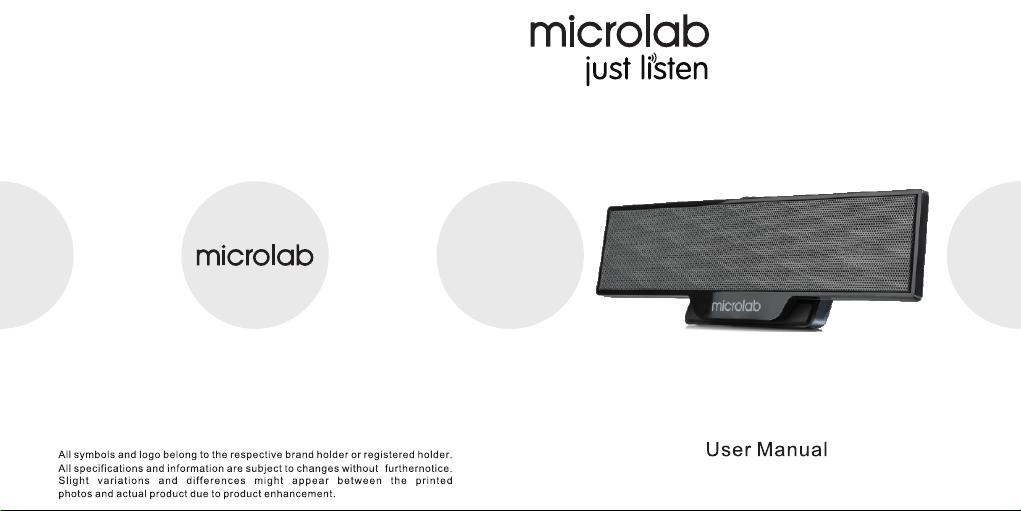 microlab
just listen

microlab

microlab

All symbols and logo belong to the respective brand holder or registered holder. All specifications and information are subject to changes without furthernotice. Slight variations and differences might appear between the printed photos and actual product due to product enhancement.

User Manual